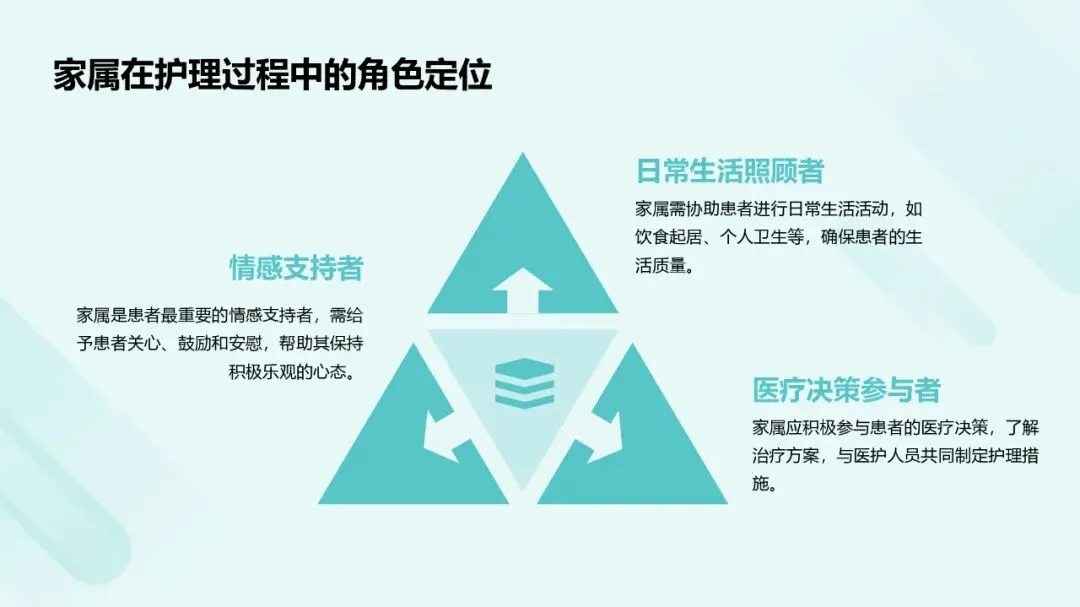 家属在护理过程中的角色定位

日常生活照顾者

家属需协助患者进行日常生活活动，如饮食起居、个人卫生等，确保患者的生活质量。

情感支持者

家属是患者最重要的情感支持者，需给予患者关心、鼓励和安慰，帮助其保持积极乐观的心态。

医疗决策参与者

家属应积极参与患者的医疗决策，了解治疗方案，与医护人员共同制定护理措施。